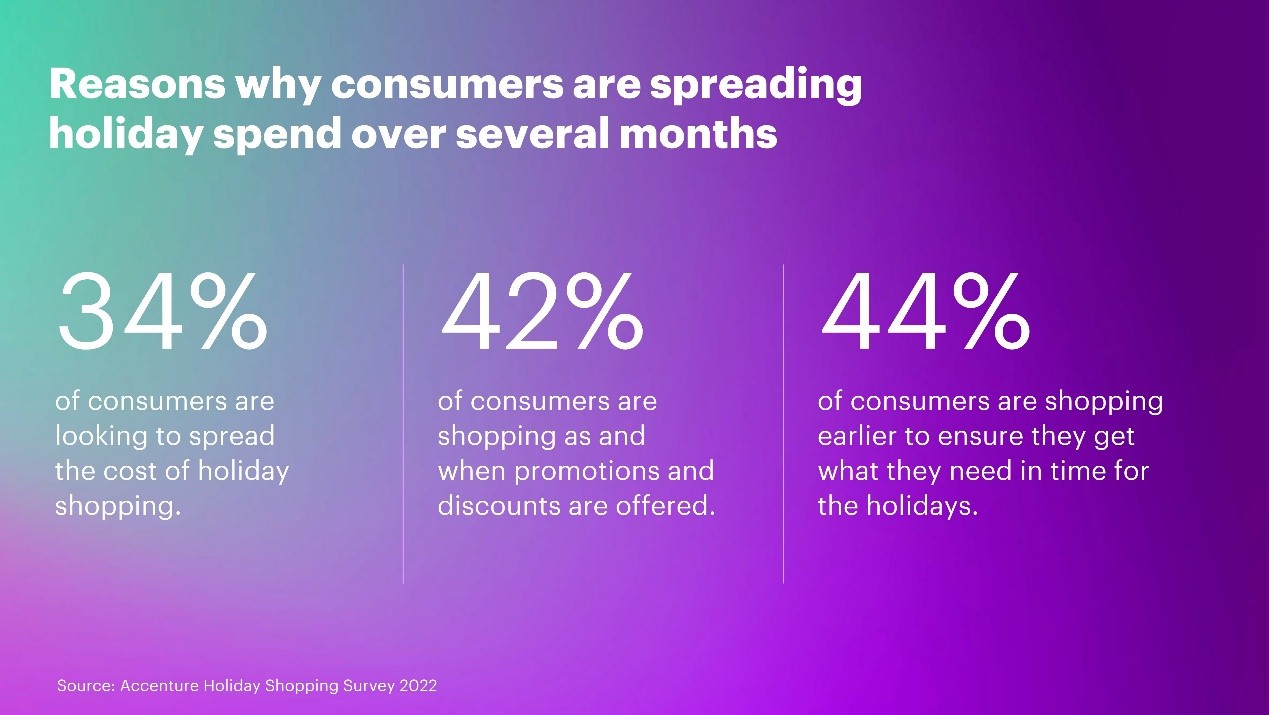 Reasons why consumers are spreading holiday spend over several months

34%

of consumers are looking to spread the cost of holiday shopping.

42%

of consumers are shopping as and when promotions and discounts are offered.

44%

of consumers are shopping earlier to ensure they get what they need in time for the holidays.

Source: Accenture Holiday Shopping Survey 2022